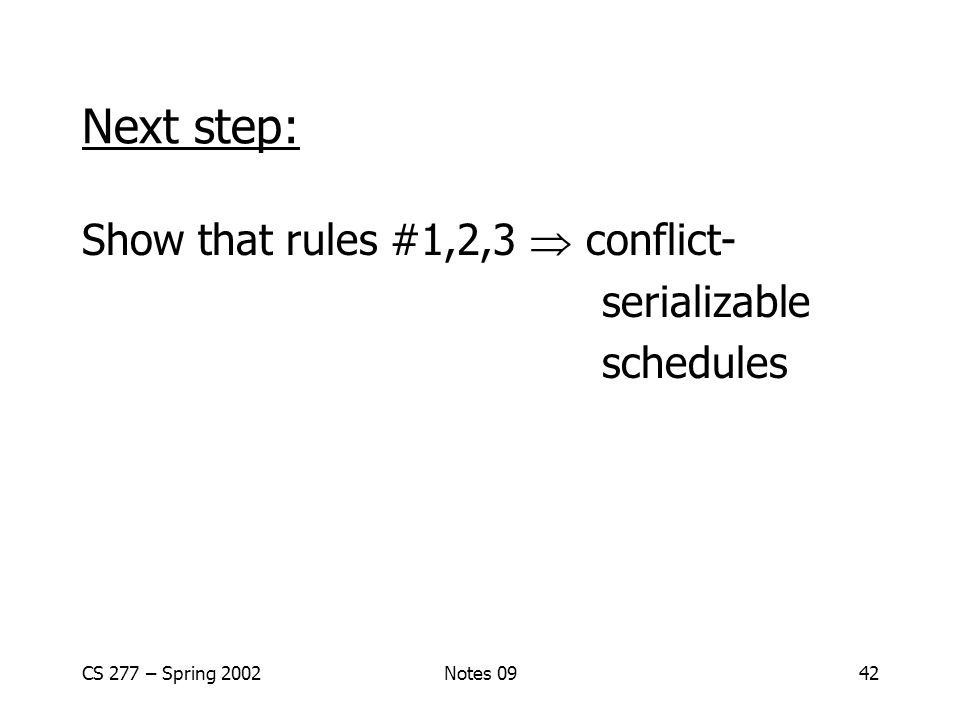 Next step:

Show that rules #1,2,3 $\Rightarrow$ conflict-serializable schedules

CS 277 – Spring 2002 Notes 09 42